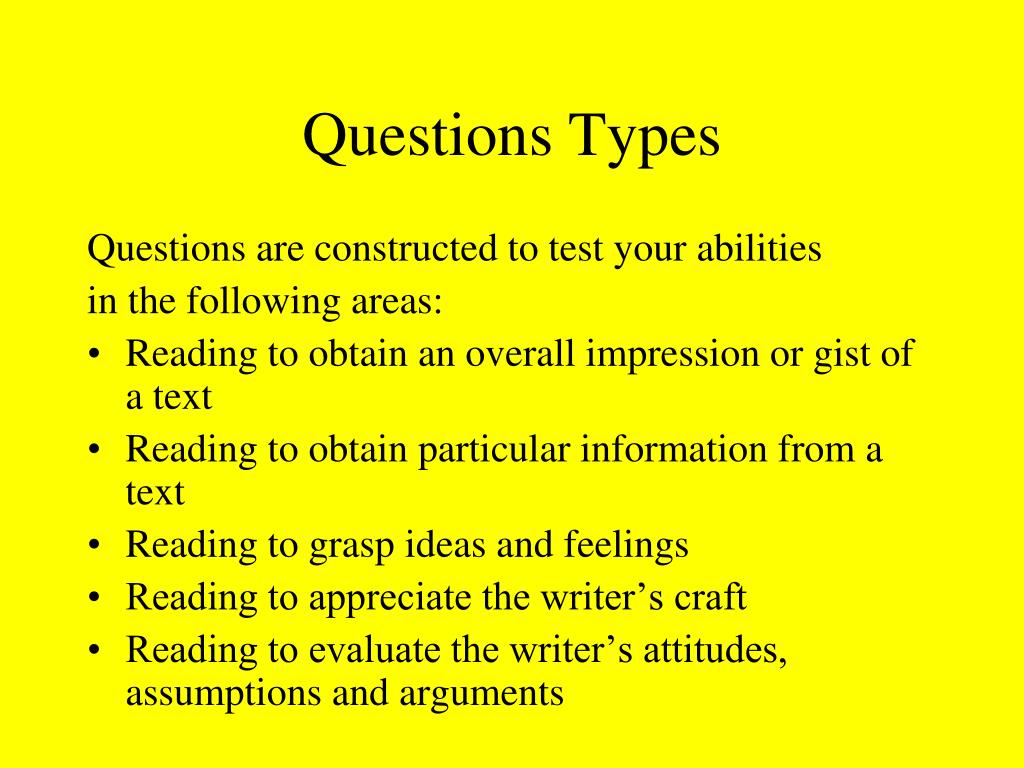 Questions Types

Questions are constructed to test your abilities in the following areas:

• Reading to obtain an overall impression or gist of a text
• Reading to obtain particular information from a text
• Reading to grasp ideas and feelings
• Reading to appreciate the writer’s craft
• Reading to evaluate the writer’s attitudes, assumptions and arguments